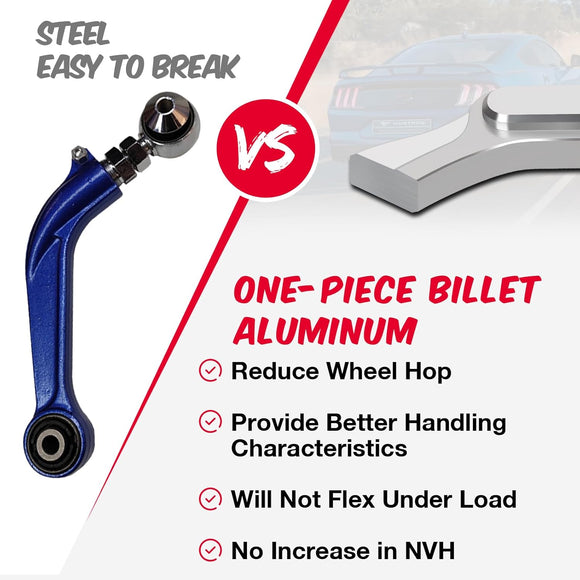 STEEL
EASY TO BREAK

VS

ONE-PIECE BILLET ALUMINUM

Reduce Wheel Hop

Provide Better Handling Characteristics

Will Not Flex Under Load

No Increase in NVH